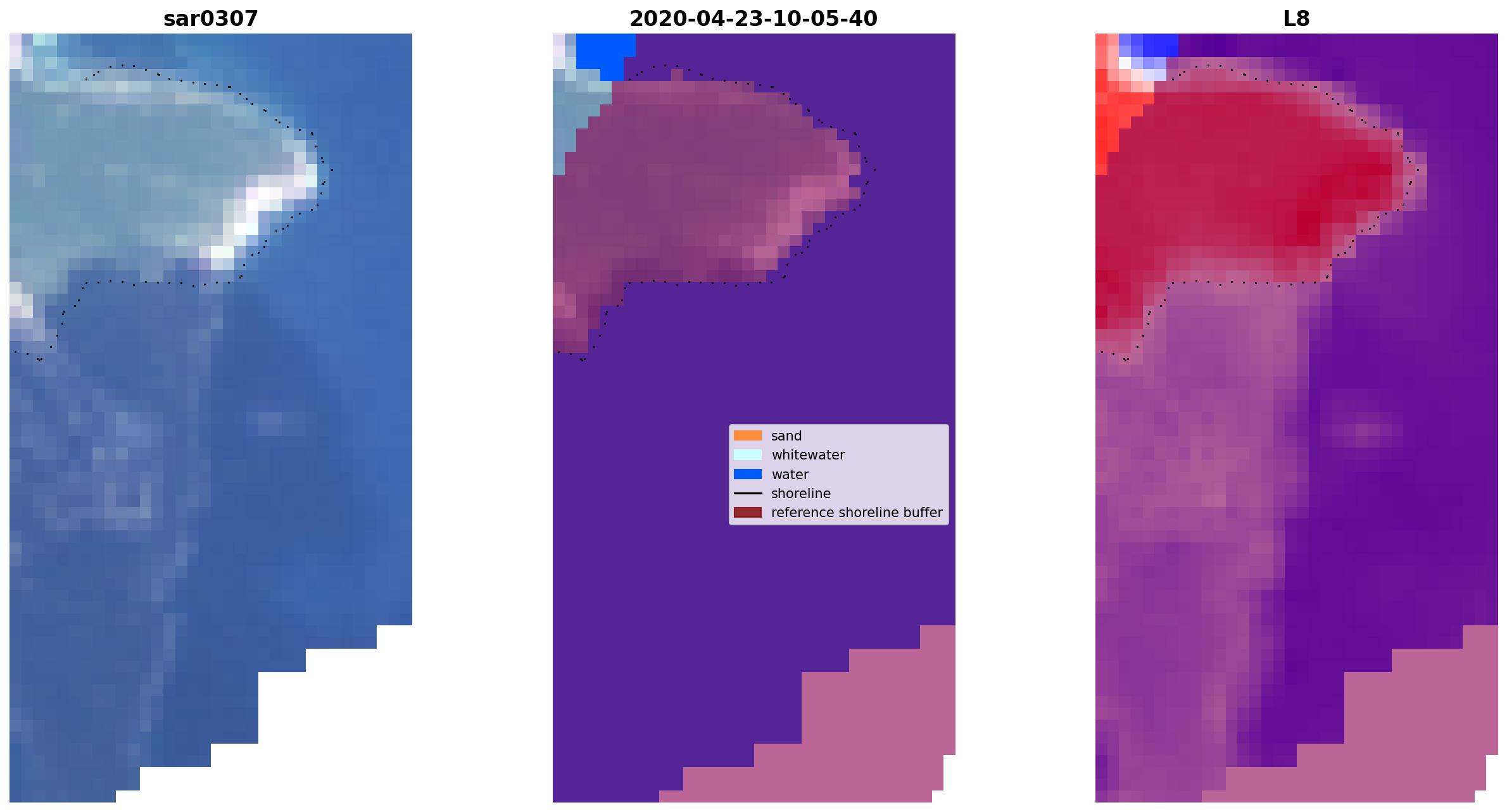 sar0307

2020-04-23-10-05-40

L8

sand
whitewater
water
shoreline
reference shoreline buffer